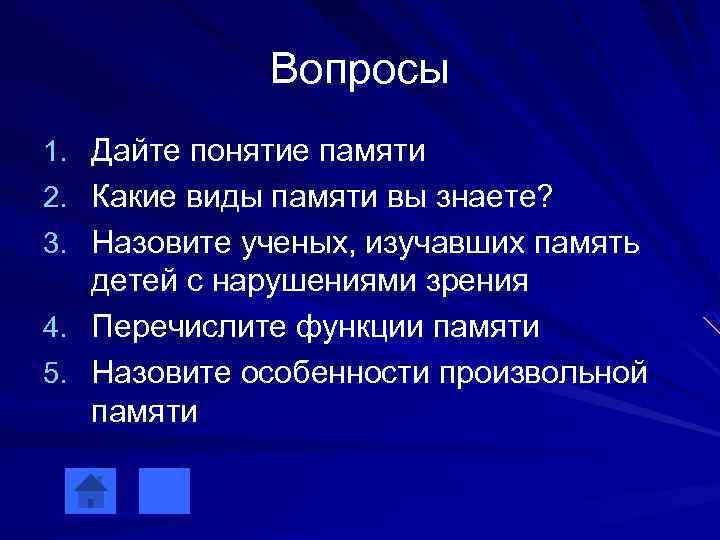 Вопросы

1. Дайте понятие памяти
2. Какие виды памяти вы знаете?
3. Назовите ученых, изучавших память детей с нарушениями зрения
4. Перечислите функции памяти
5. Назовите особенности произвольной памяти